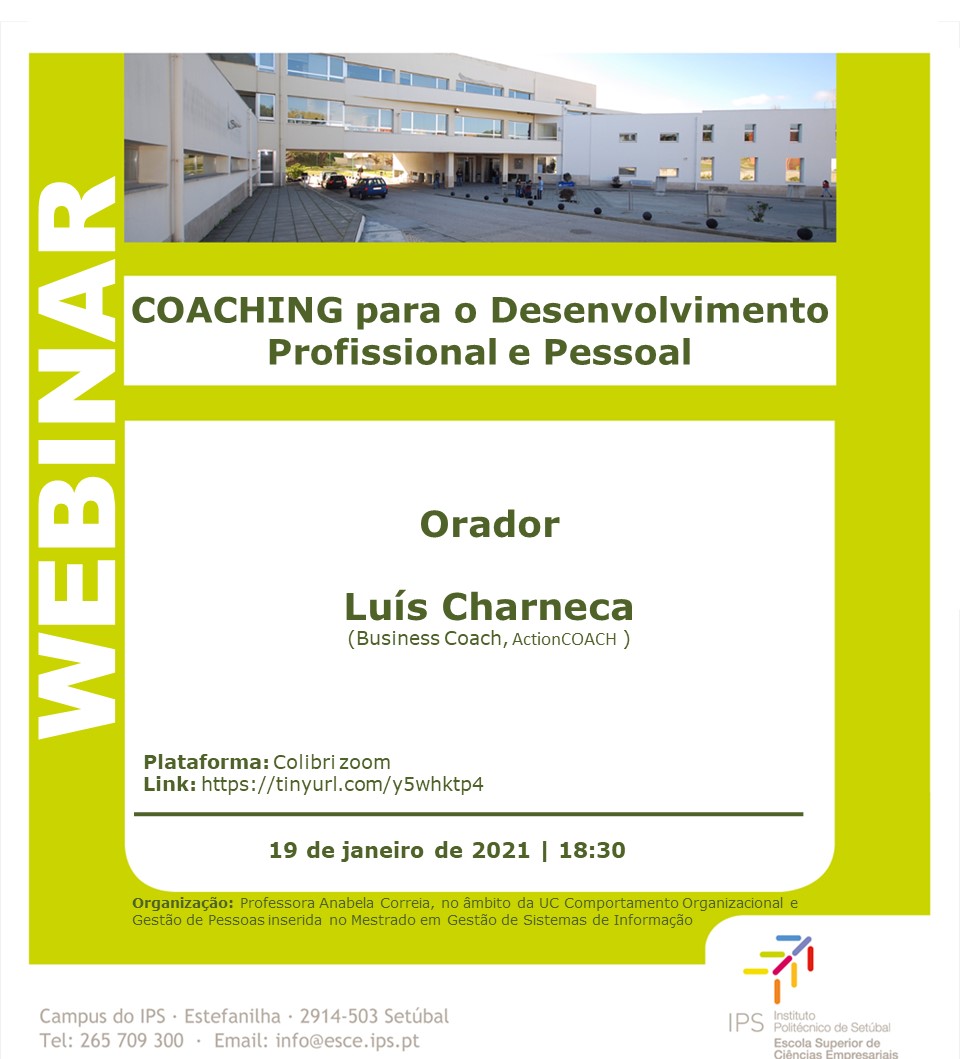 WEBINAR

COACHING para o Desenvolvimento Profissional e Pessoal

Orador

Luís Charneca
(Business Coach, ActionCOACH )

Plataforma: Colibri zoom
Link: https://tinyurl.com/y5whktp4

19 de janeiro de 2021 | 18:30

Organização: Professora Anabela Correia, no âmbito da UC Comportamento Organizacional e Gestão de Pessoas inserida no Mestrado em Gestão de Sistemas de Informação

Campus do IPS · Estefanilha · 2914-503 Setúbal
Tel: 265 709 300 · Email: info@esce.ips.pt

IPS Instituto Politécnico de Setúbal
Escola Superior de Ciências Empresariais